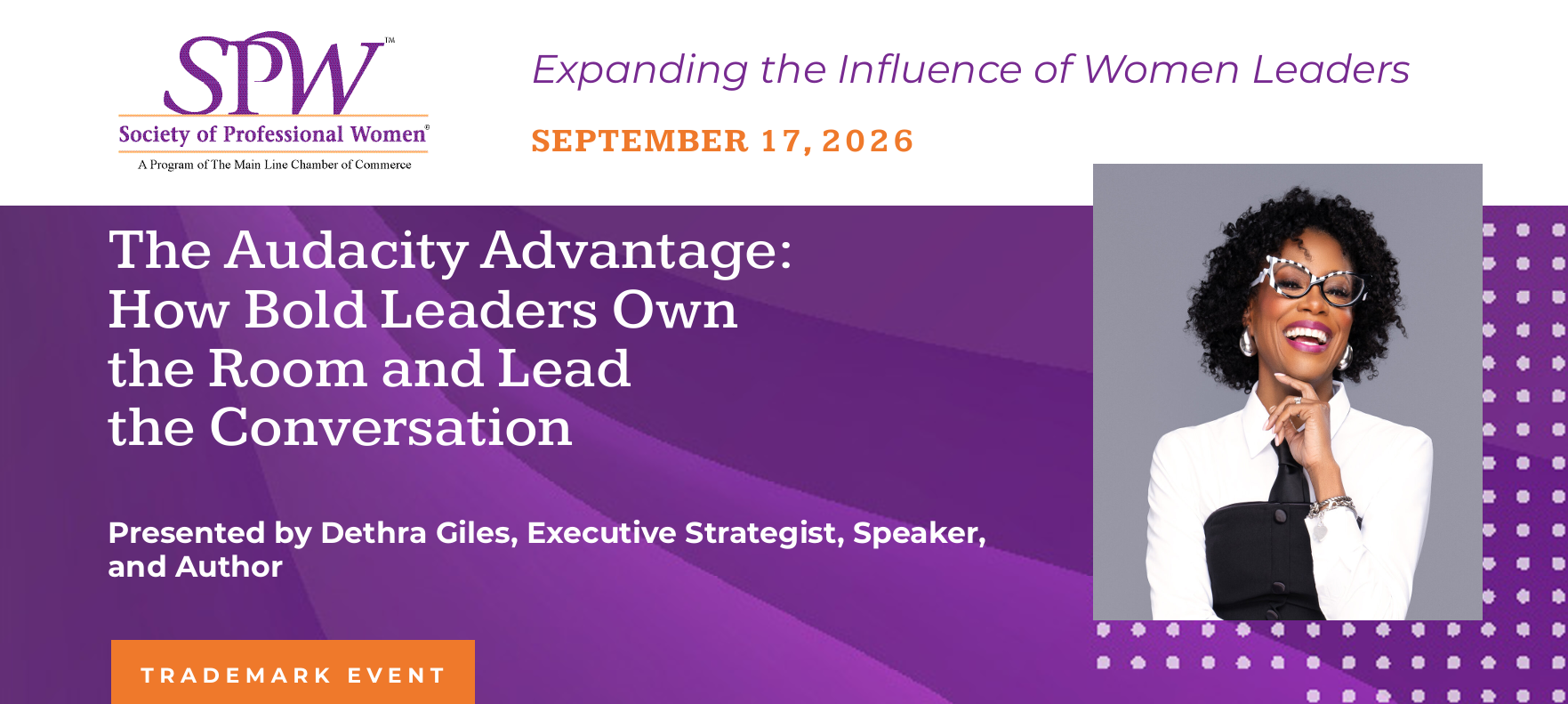 SPW™
Society of Professional Women®
A Program of The Main Line Chamber of Commerce

Expanding the Influence of Women Leaders

SEPTEMBER 17, 2026

The Audacity Advantage: How Bold Leaders Own the Room and Lead the Conversation

Presented by Dethra Giles, Executive Strategist, Speaker, and Author

TRADEMARK EVENT